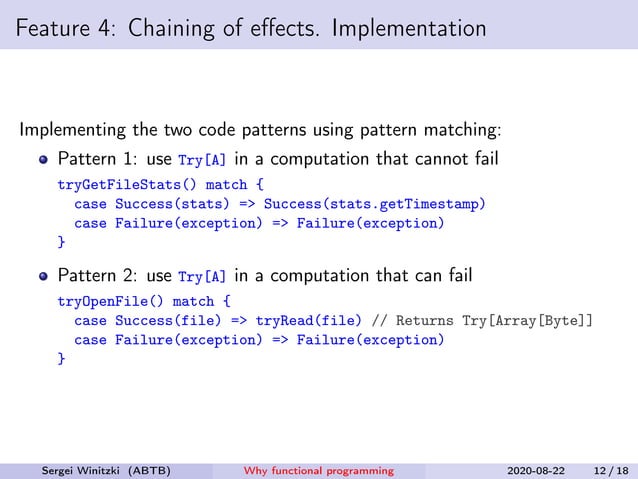 Feature 4: Chaining of effects. Implementation

Implementing the two code patterns using pattern matching:

- Pattern 1: use Try[A] in a computation that cannot fail

tryGetFileStats() match {
  case Success(stats) => Success(stats.getTimestamp)
  case Failure(exception) => Failure(exception)
}

- Pattern 2: use Try[A] in a computation that can fail

tryOpenFile() match {
  case Success(file) => tryRead(file) // Returns Try[Array[Byte]]
  case Failure(exception) => Failure(exception)
}

Sergei Winitzki (ABTB) Why functional programming 2020-08-22 12 / 18